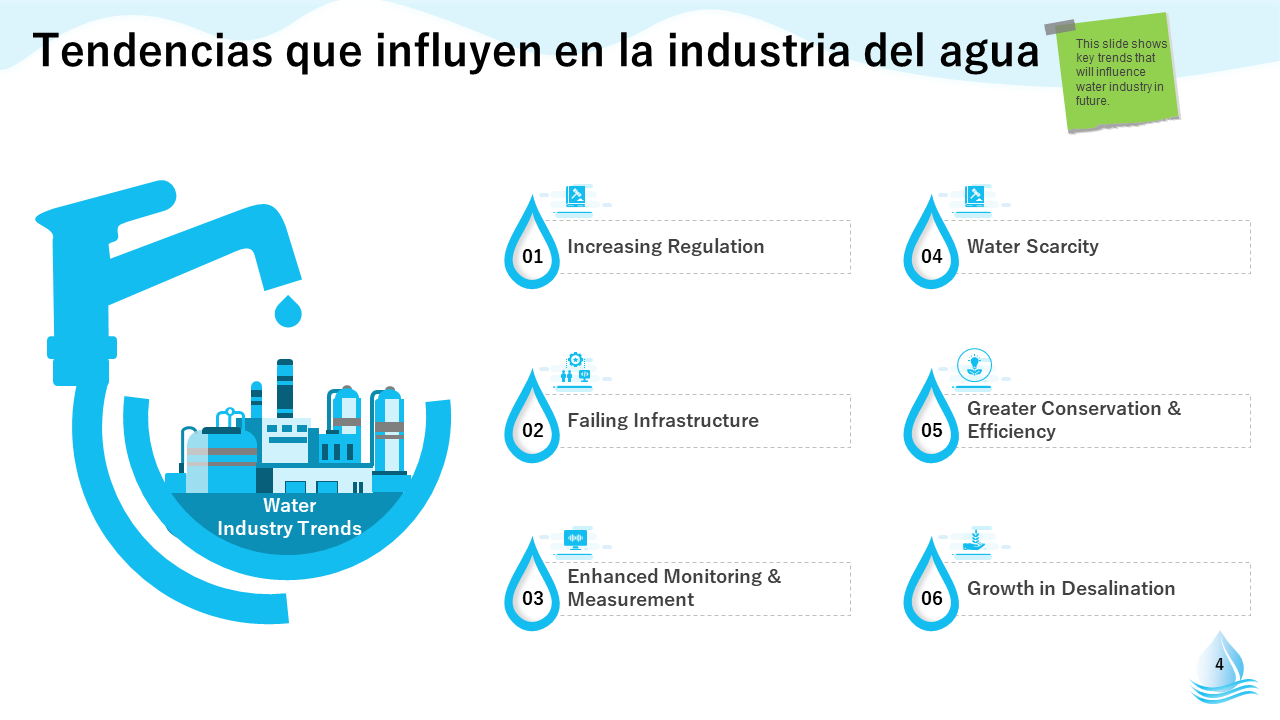 Tendencias que influyen en la industria del agua

This slide shows key trends that will influence water industry in future.

Water Industry Trends

01 Increasing Regulation

02 Failing Infrastructure

03 Enhanced Monitoring & Measurement

04 Water Scarcity

05 Greater Conservation & Efficiency

06 Growth in Desalination

4